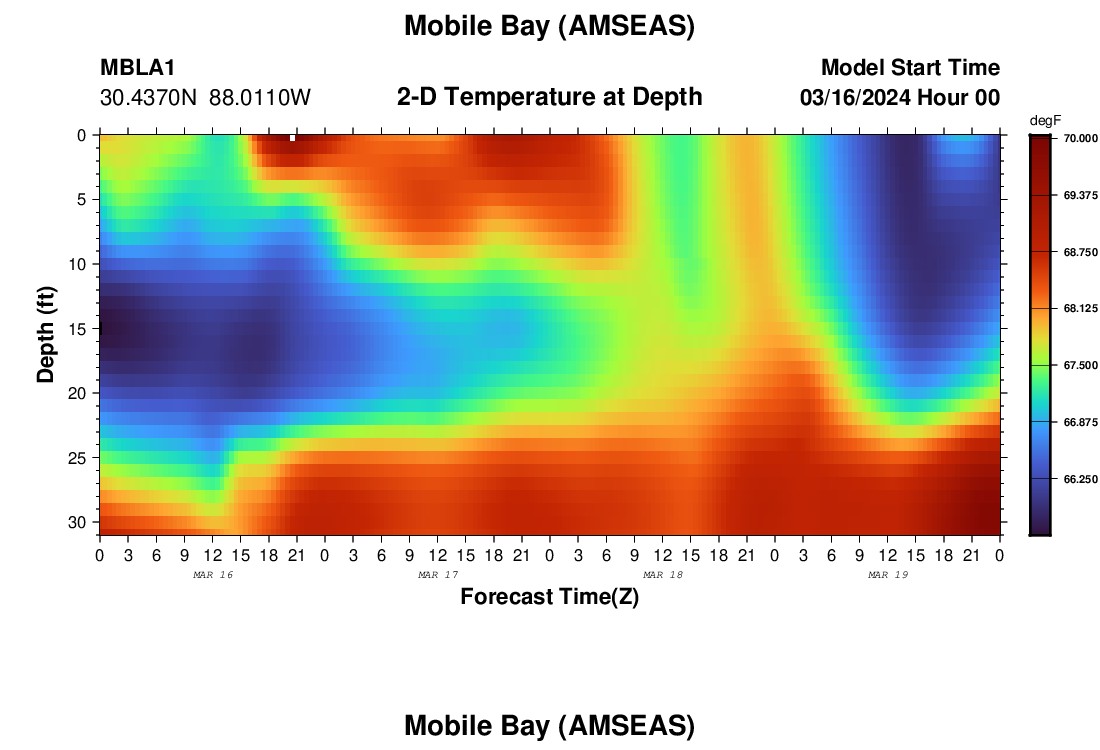 Mobile Bay (AMSEAS)

MBLA1
30.4370N 88.0110W

2-D Temperature at Depth

Model Start Time
03/16/2024 Hour 00

degF
70.000
69.375
68.750
68.125
67.500
66.875
66.250

Depth (ft)
0
5
10
15
20
25
30

0 3 6 9 12 15 18 21 0 3 6 9 12 15 18 21 0 3 6 9 12 15 18 21 0 3 6 9 12 15 18 21 0
MAR 16
MAR 17
MAR 18
MAR 19
Forecast Time(Z)

Mobile Bay (AMSEAS)